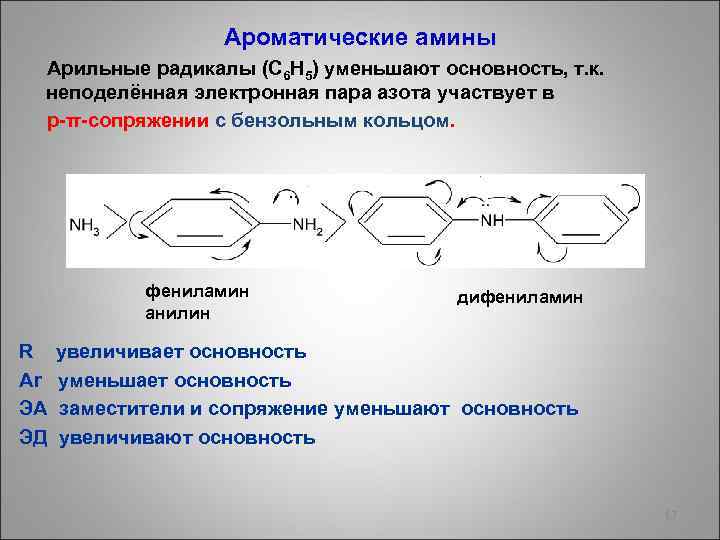 Ароматические амины

Арильные радикалы ($C_6H_5$) уменьшают основность, т.к. неподелённая электронная пара азота участвует в р-π-сопряжении с бензольным кольцом.

$NH_3$ > $NH_2$ > NH

фениламин
анилин

дифениламин

R увеличивает основность
Ar уменьшает основность
ЭА заместители и сопряжение уменьшают основность
ЭД увеличивают основность

17